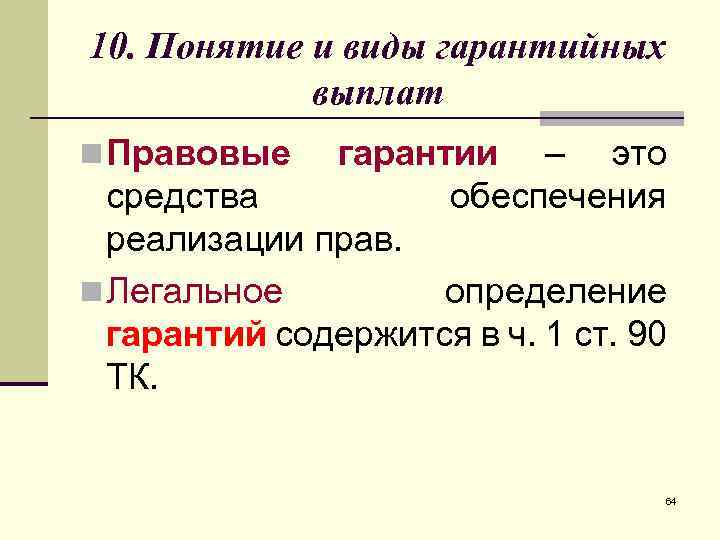 10. Понятие и виды гарантийных выплат

Правовые гарантии – это средства обеспечения реализации прав.

Легальное определение гарантий содержится в ч. 1 ст. 90 ТК.

64